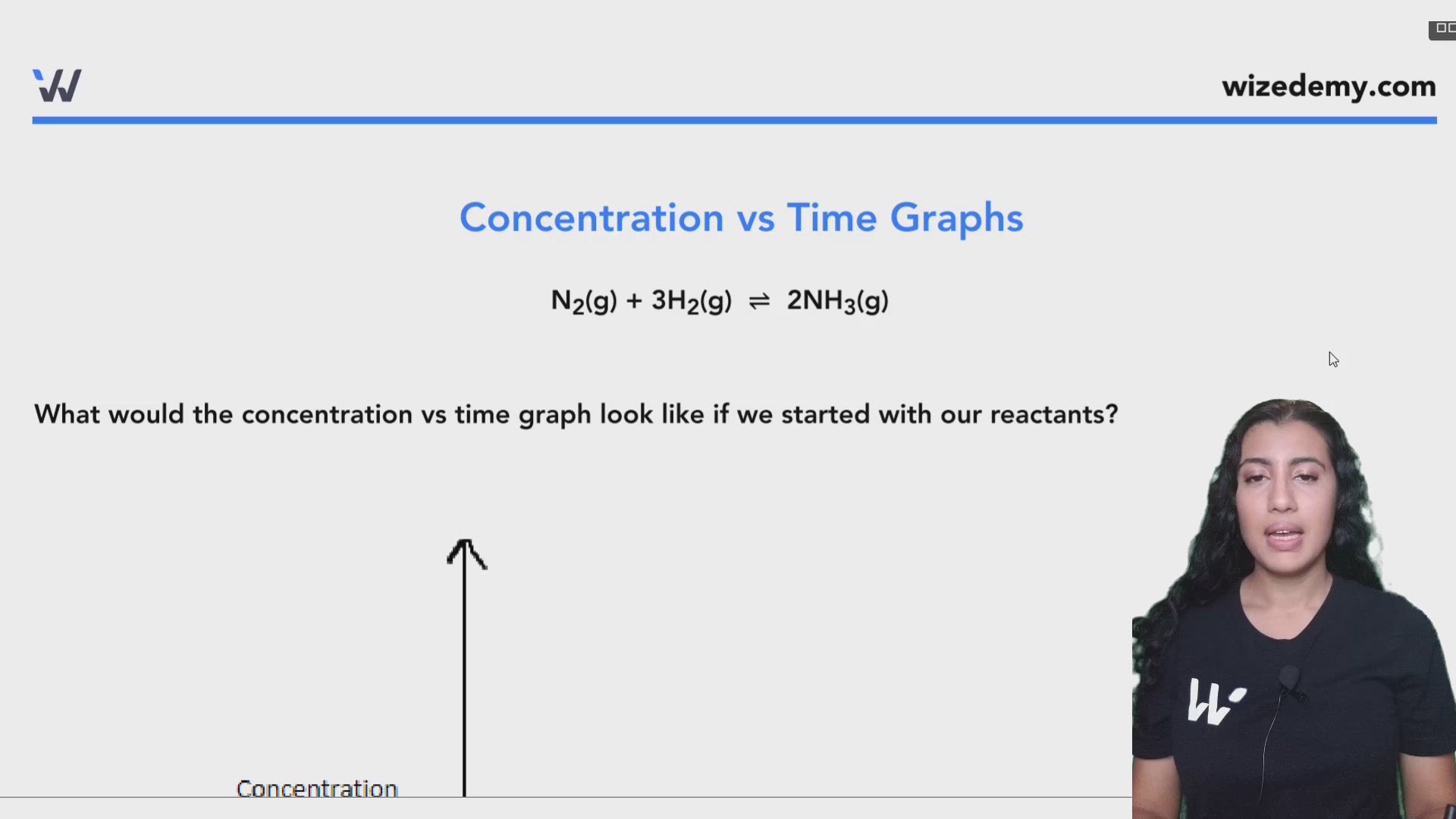 wizedemy.com

Concentration vs Time Graphs

$N_2(g) + 3H_2(g) \rightleftharpoons 2NH_3(g)$

What would the concentration vs time graph look like if we started with our reactants?

Concentration